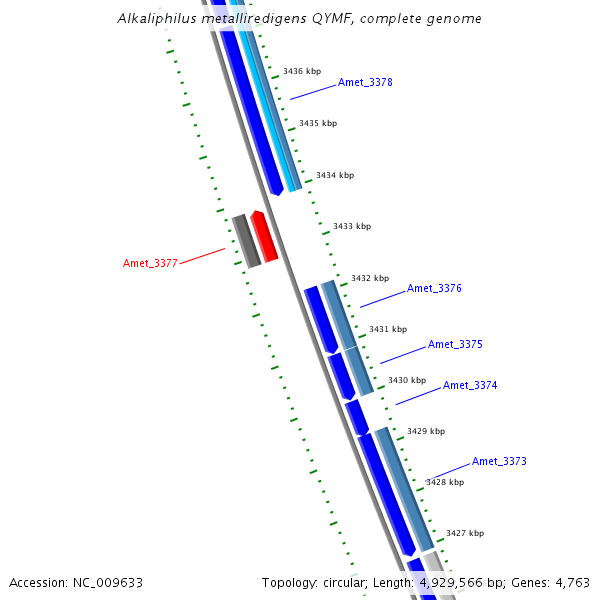 Alkaliphilus metalliredigens QYMF, complete genome

3436 kbp

Amet_3378

3435 kbp

3434 kbp

3433 kbp

Amet_3377

3432 kbp

Amet_3376

3431 kbp

Amet_3375

3430 kbp

Amet_3374

3429 kbp

Amet_3373

3428 kbp

3427 kbp

Accession: NC_009633

Topology: circular; Length: 4,929,566 bp; Genes: 4,763